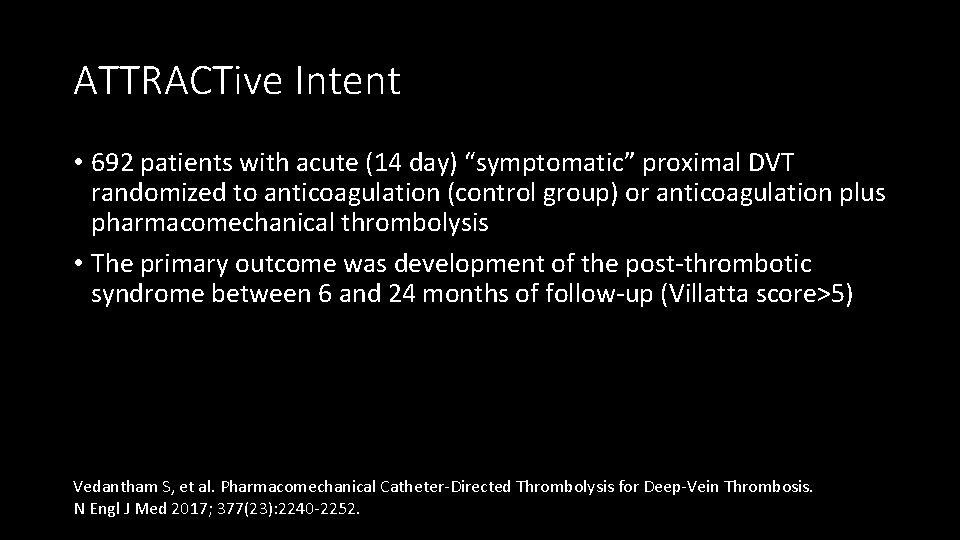 ATTRACTive Intent

• 692 patients with acute (14 day) “symptomatic” proximal DVT randomized to anticoagulation (control group) or anticoagulation plus pharmacomechanical thrombolysis

• The primary outcome was development of the post-thrombotic syndrome between 6 and 24 months of follow-up (Villatta score>5)

Vedantham S, et al. Pharmacomechanical Catheter-Directed Thrombolysis for Deep-Vein Thrombosis. N Engl J Med 2017; 377(23):2240-2252.